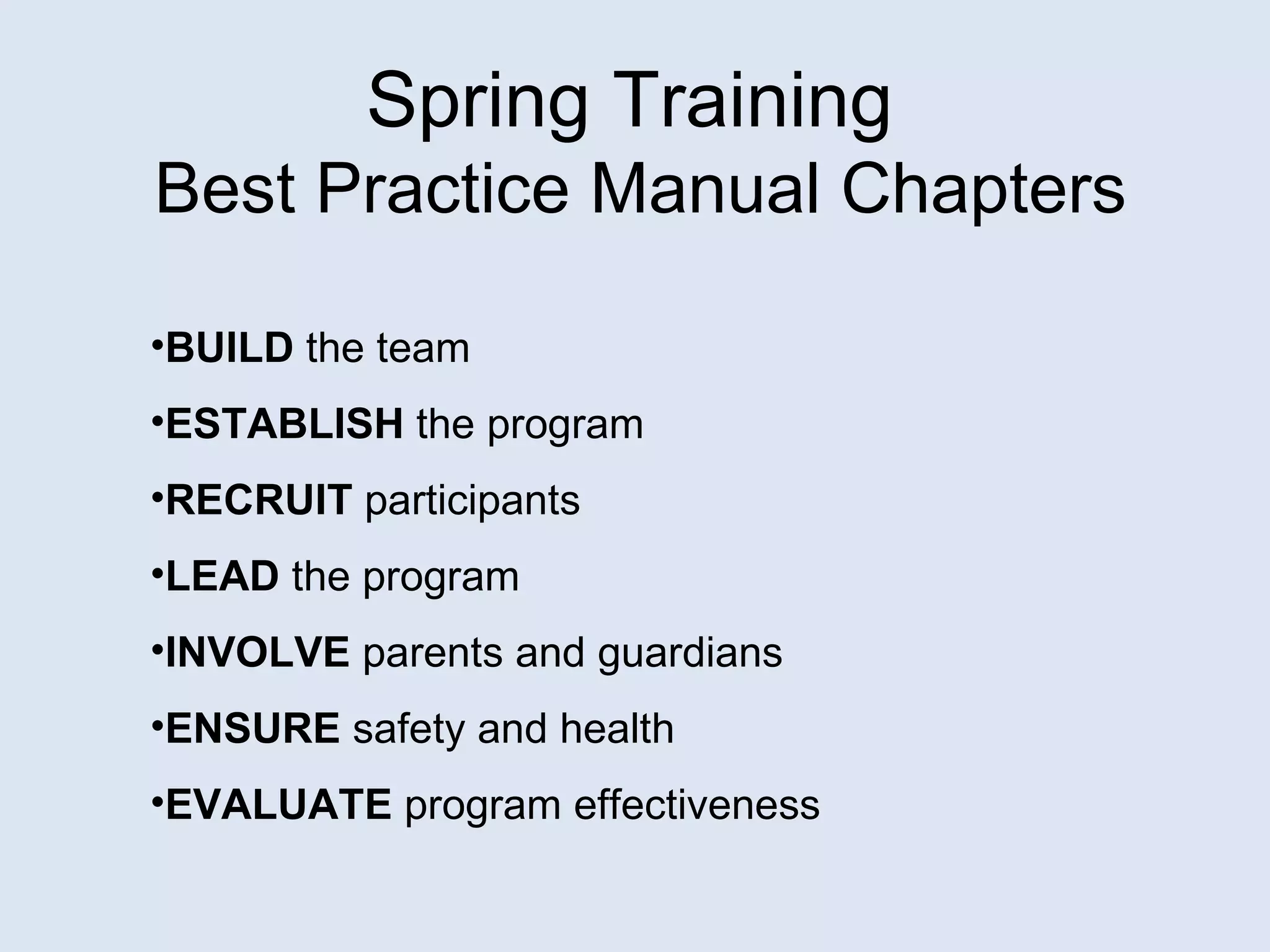 Spring Training
Best Practice Manual Chapters

•BUILD the team

•ESTABLISH the program

•RECRUIT participants

•LEAD the program

•INVOLVE parents and guardians

•ENSURE safety and health

•EVALUATE program effectiveness